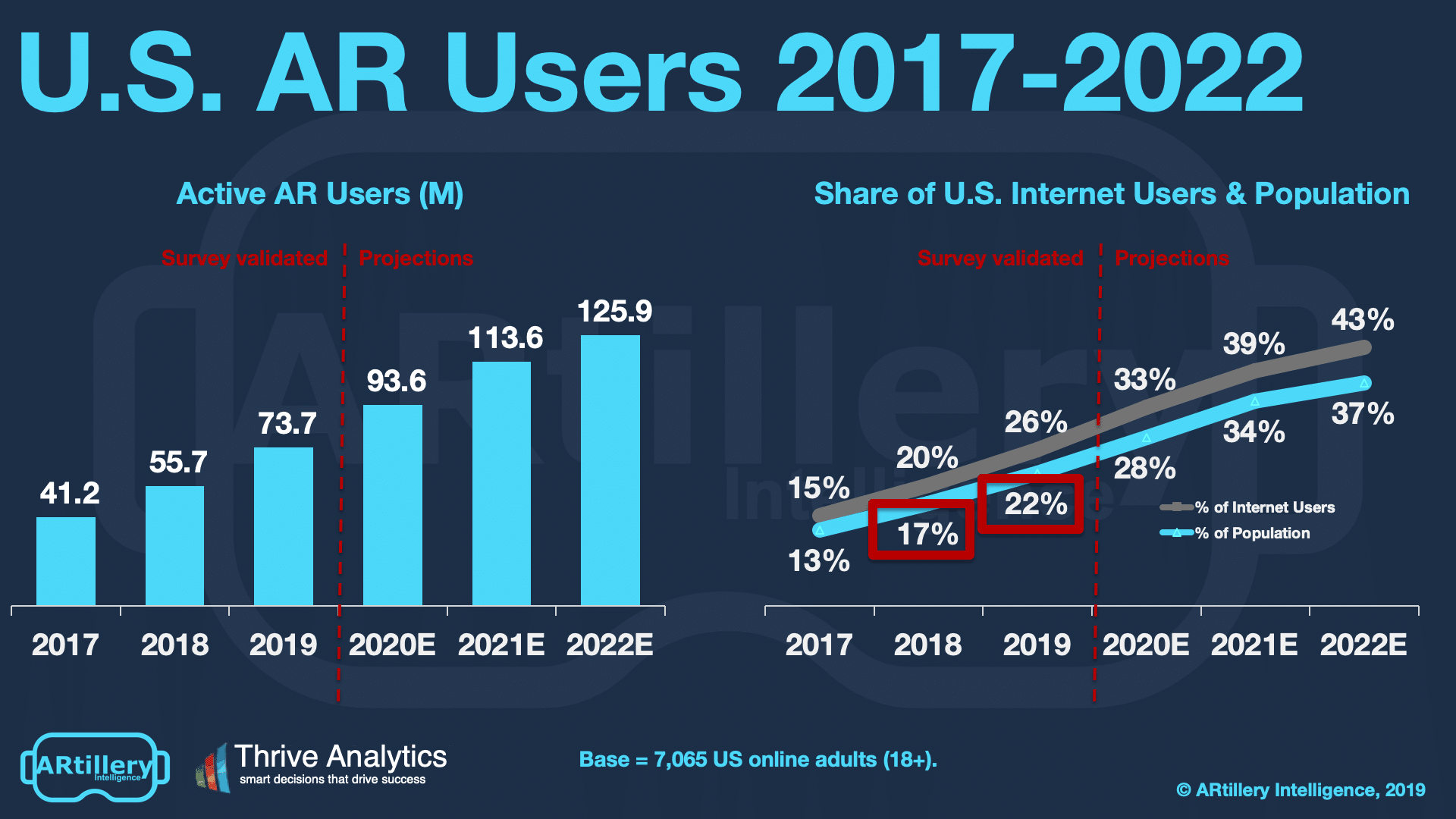 U.S. AR Users 2017-2022

Active AR Users (M)

Survey validated

Projections

41.2
55.7
73.7
93.6
113.6
125.9

2017
2018
2019
2020E
2021E
2022E

Share of U.S. Internet Users & Population

Survey validated

Projections

15%
20%
26%
33%
39%
43%

13%
17%
22%
28%
34%
37%

% of Internet Users
% of Population

2017
2018
2019
2020E
2021E
2022E

ARtillery Intelligence

Thrive Analytics
smart decisions that drive success

Base = 7,065 US online adults (18+).

© ARtillery Intelligence, 2019